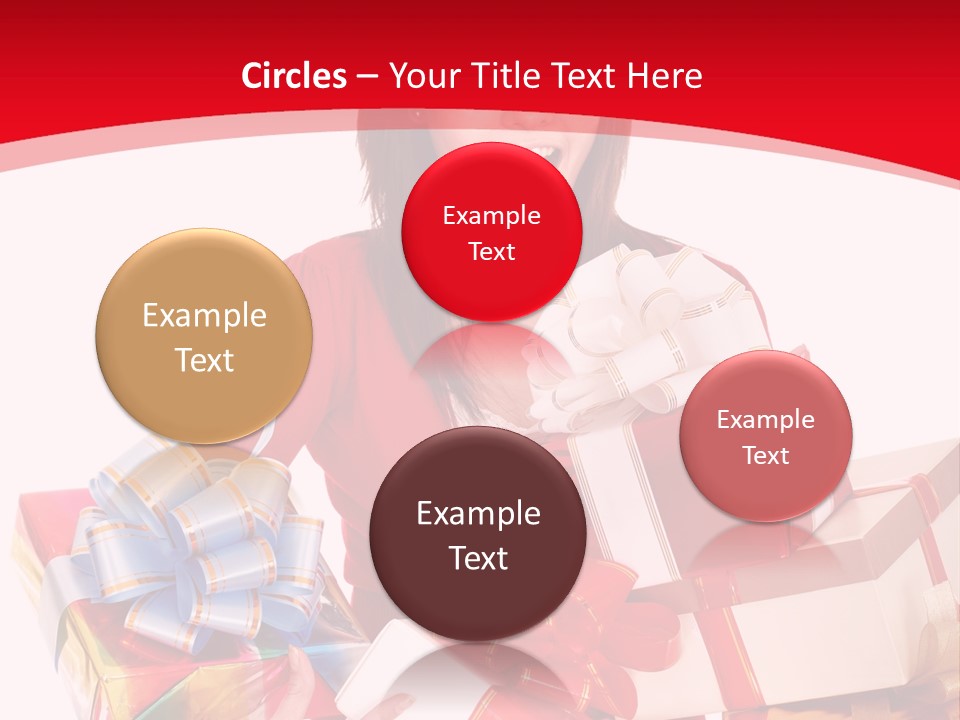 Circles – Your Title Text Here

Example Text

Example Text

Example Text

Example Text